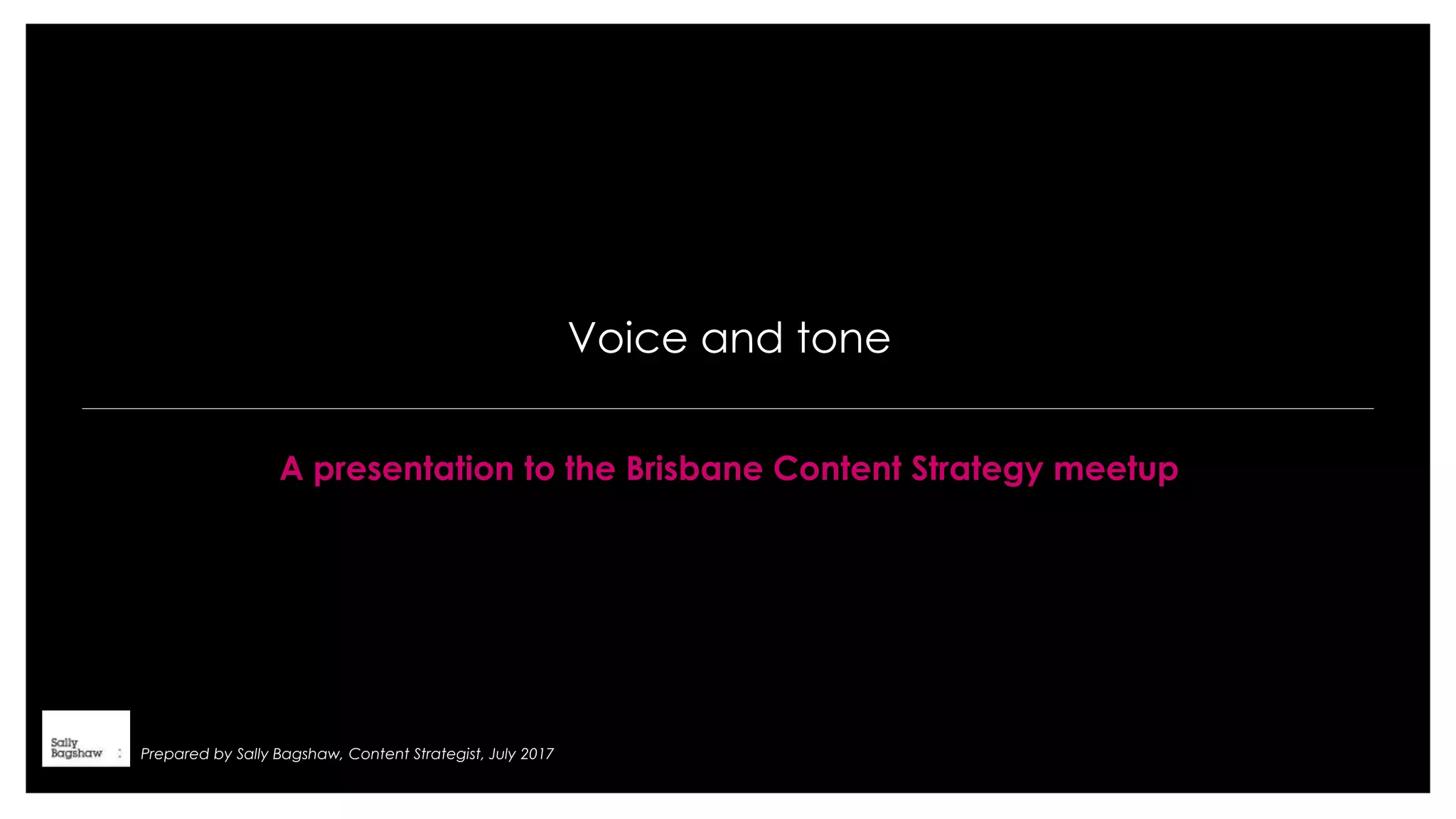 Voice and tone

A presentation to the Brisbane Content Strategy meetup

Sally Bagshaw :

Prepared by Sally Bagshaw, Content Strategist, July 2017